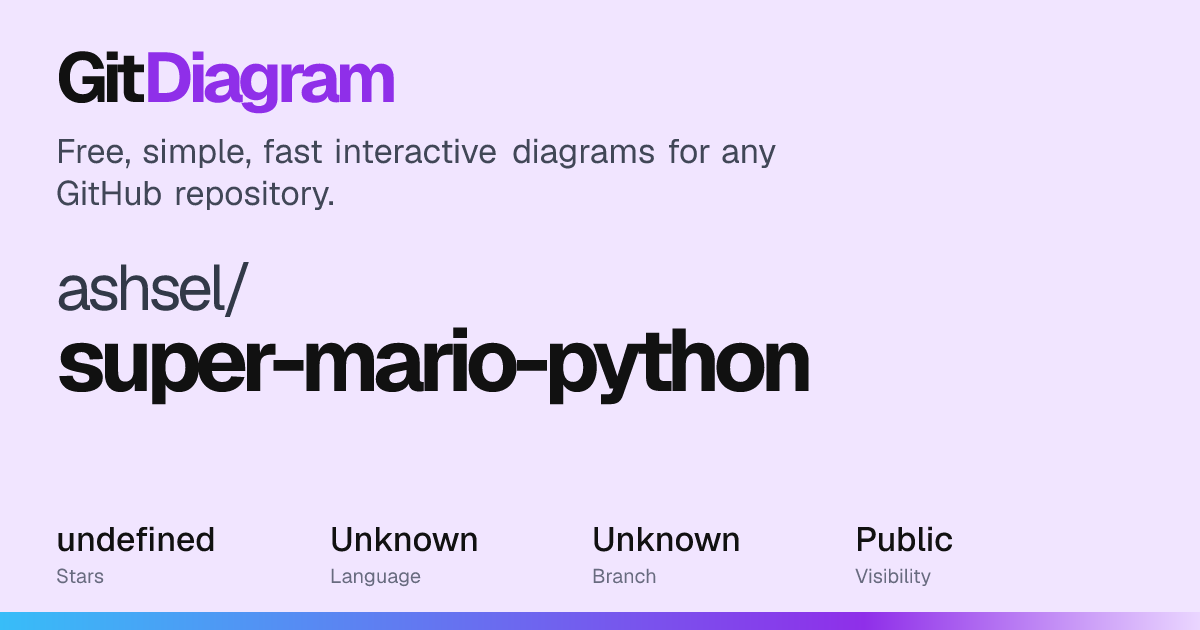 GitDiagram

Free, simple, fast interactive diagrams for any GitHub repository.

ashsel/
super-mario-python

undefined
Stars

Unknown
Language

Unknown
Branch

Public
Visibility